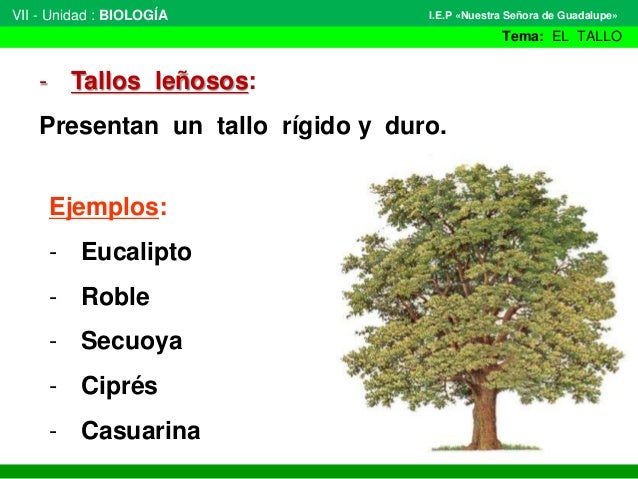 VII - Unidad : BIOLOGÍA

I.E.P «Nuestra Señora de Guadalupe»

Tema: EL TALLO

- Tallos leñosos:

Presentan un tallo rígido y duro.

Ejemplos:

- Eucalipto
- Roble
- Secuoya
- Ciprés
- Casuarina